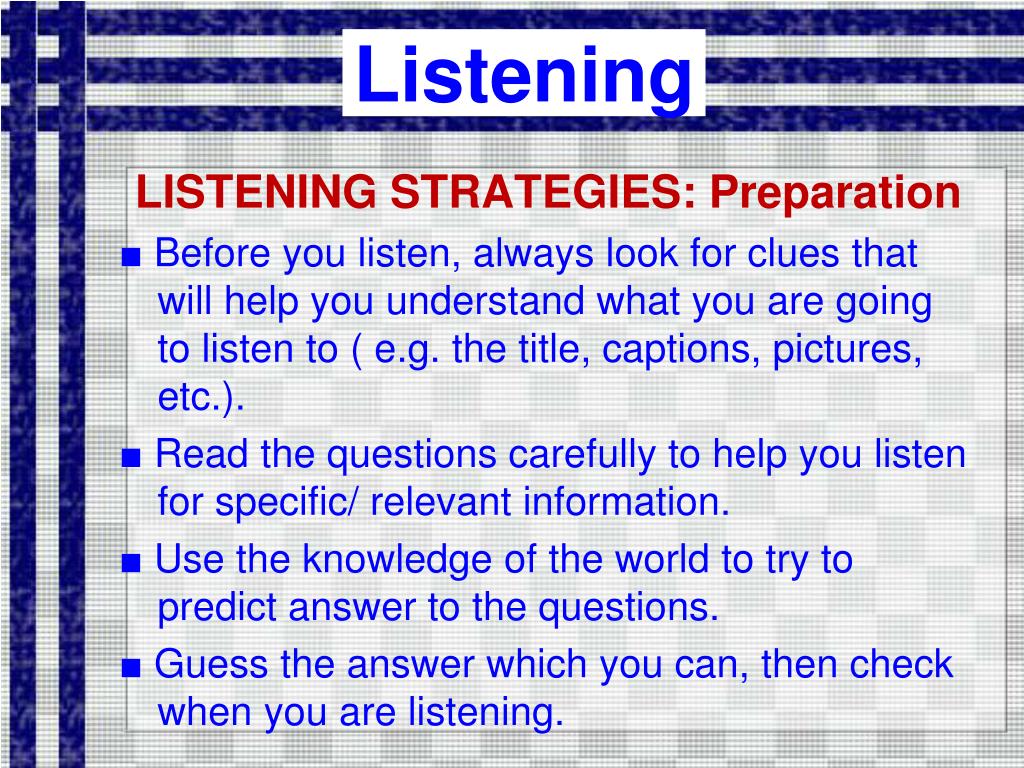 Listening

LISTENING STRATEGIES: Preparation

■ Before you listen, always look for clues that will help you understand what you are going to listen to ( e.g. the title, captions, pictures, etc.).

■ Read the questions carefully to help you listen for specific/ relevant information.

■ Use the knowledge of the world to try to predict answer to the questions.

■ Guess the answer which you can, then check when you are listening.